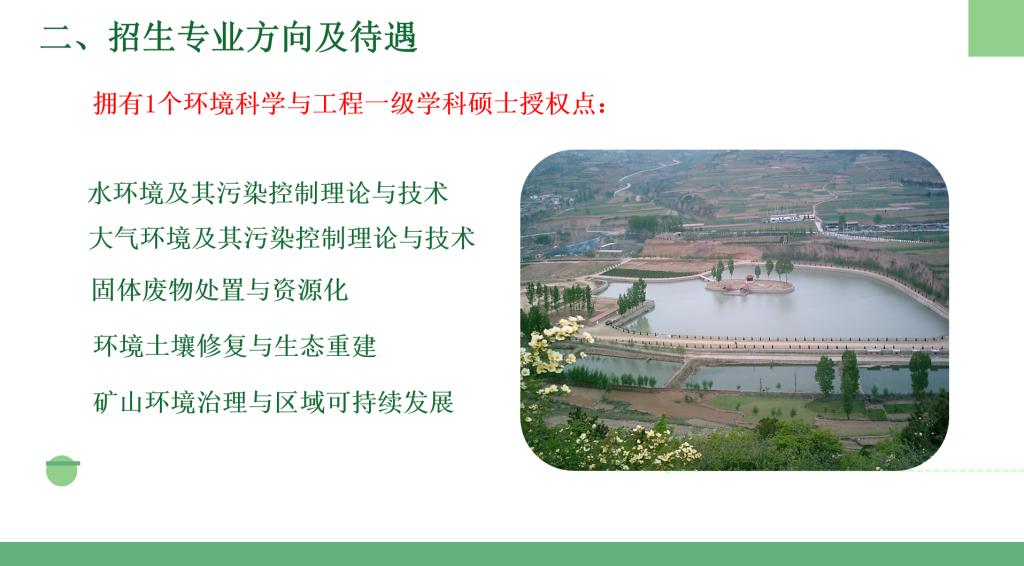 二、招生专业方向及待遇

拥有1个环境科学与工程一级学科硕士授权点：

水环境及其污染控制理论与技术

大气环境及其污染控制理论与技术

固体废物处置与资源化

环境土壤修复与生态重建

矿山环境治理与区域可持续发展